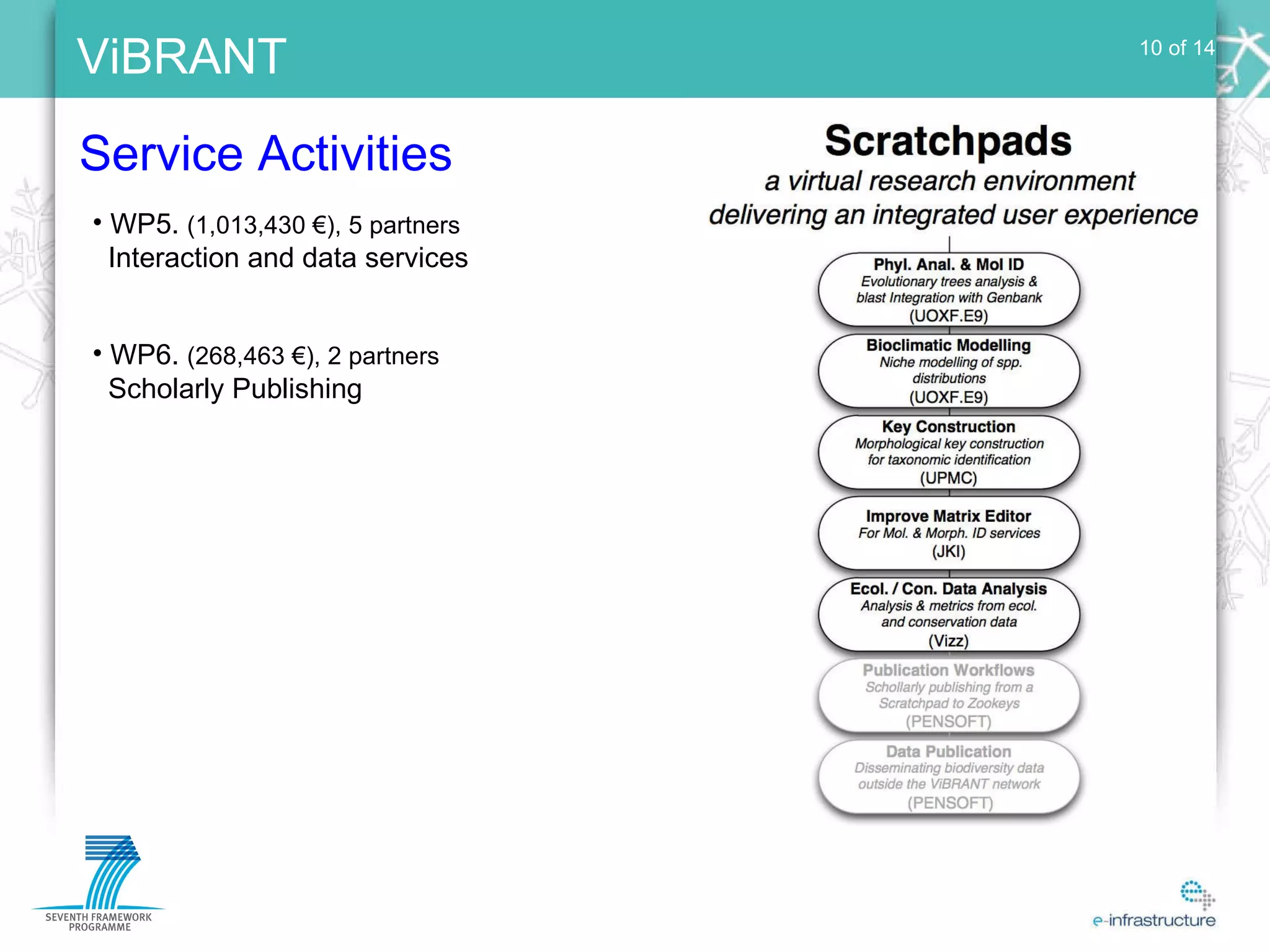 ViBRANT

10 of 14

Service Activities

• WP5. (1,013,430 €), 5 partners
Interaction and data services

• WP6. (268,463 €), 2 partners
Scholarly Publishing

Scratchpads
a virtual research environment
delivering an integrated user experience

Phyl. Anal. & Mol ID
Evolutionary trees analysis & blast Integration with Genbank
(UOXF.E9)

Bioclimatic Modelling
Niche modelling of spp. distributions
(UOXF.E9)

Key Construction
Morphological key construction for taxonomic identification
(UPMC)

Improve Matrix Editor
For Mol. & Morph. ID services
(JKI)

Ecol. / Con. Data Analysis
Analysis & metrics from ecol. and conservation data
(Vizz)

Publication Workflows
Schollarly publishing from a Scratchpad to Zookeys
(PENSOFT)

Data Publication
Disseminating biodiversity data outside the ViBRANT network
(PENSOFT)

SEVENTH FRAMEWORK PROGRAMME

e-infrastructure